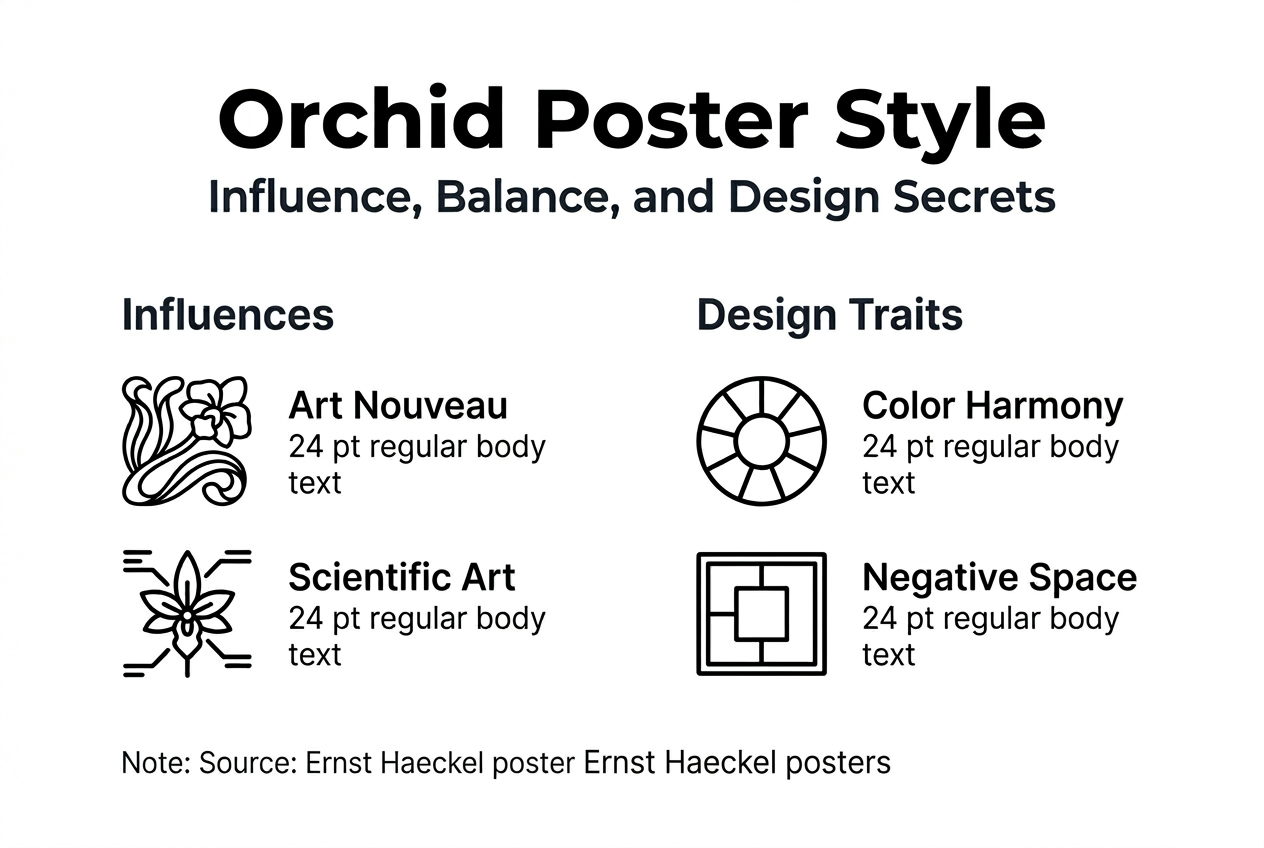 Orchid Poster Style

Influence, Balance, and Design Secrets

Influences

Art Nouveau
24 pt regular body text

Scientific Art
24 pt regular body text

Design Traits

Color Harmony
24 pt regular body text

Negative Space
24 pt regular body text

Note: Source: Ernst Haeckel poster Ernst Haeckel posters